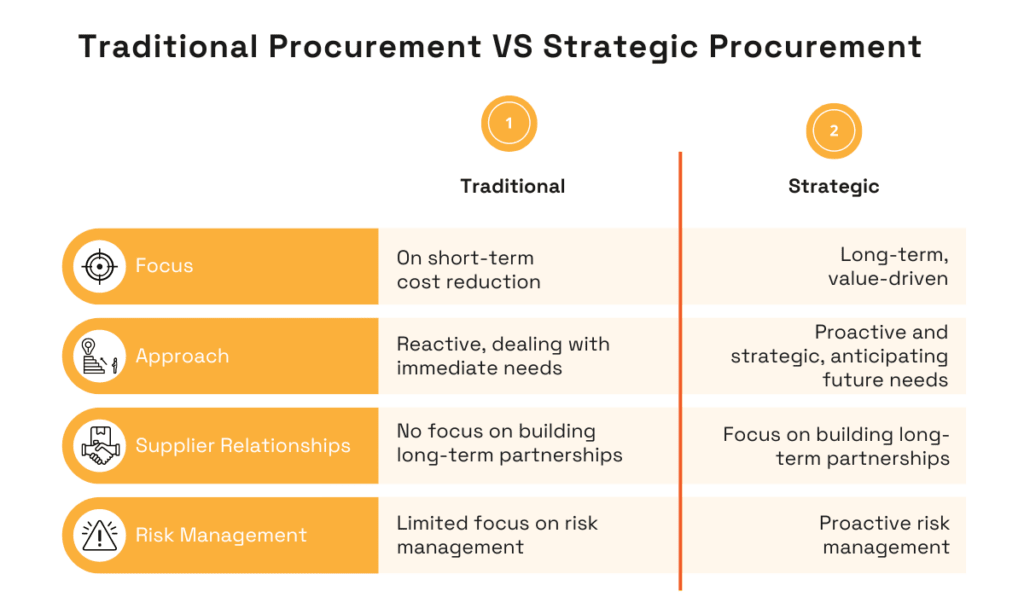 Traditional Procurement VS Strategic Procurement

| | 1 Traditional | 2 Strategic |
|---|---|---|
| Focus | On short-term cost reduction | Long-term, value-driven |
| Approach | Reactive, dealing with immediate needs | Proactive and strategic, anticipating future needs |
| Supplier Relationships | No focus on building long-term partnerships | Focus on building long-term partnerships |
| Risk Management | Limited focus on risk management | Proactive risk management |